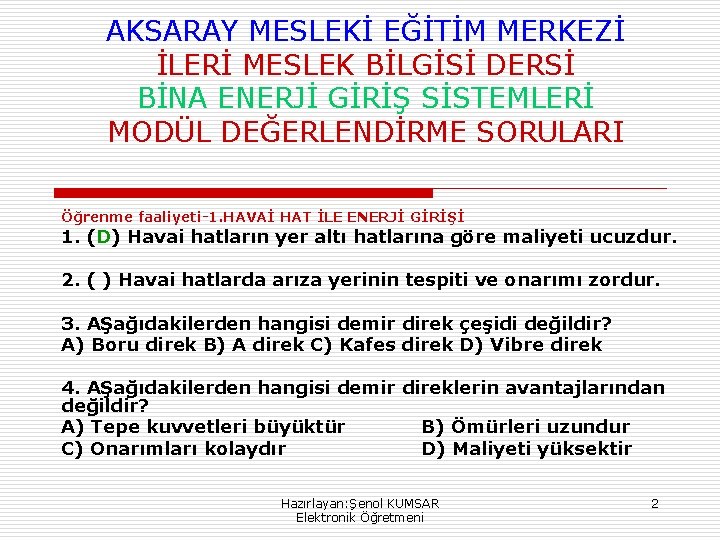 AKSARAY MESLEKİ EĞİTİM MERKEZİ
İLERİ MESLEK BİLGİSİ DERSİ
BİNA ENERJİ GİRİŞ SİSTEMLERİ
MODÜL DEĞERLENDİRME SORULARI

Öğrenme faaliyeti-1.HAVAİ HAT İLE ENERJİ GİRİŞİ
1. (D) Havai hatların yer altı hatlarına göre maliyeti ucuzdur.

2. ( ) Havai hatlarda arıza yerinin tespiti ve onarımı zordur.

3. AŞağıdakilerden hangisi demir direk çeşidi değildir?
A) Boru direk B) A direk C) Kafes direk D) Vibre direk

4. AŞağıdakilerden hangisi demir direklerin avantajlarından değildir?
A) Tepe kuvvetleri büyüktür B) Ömürleri uzundur
C) Onarımları kolaydır D) Maliyeti yüksektir

Hazırlayan:Şenol KUMSAR
Elektronik Öğretmeni

2